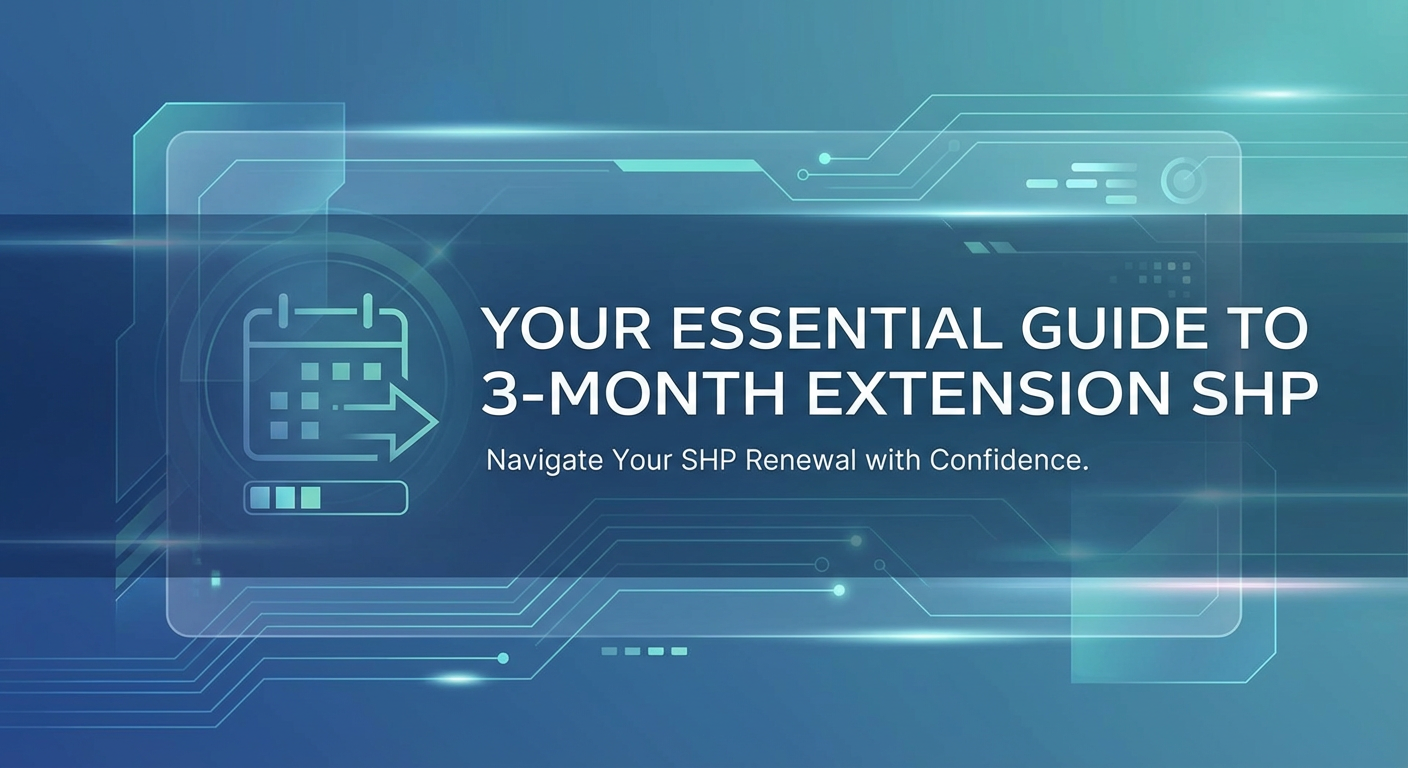 YOUR ESSENTIAL GUIDE TO 3-MONTH EXTENSION SHP

Navigate Your SHP Renewal with Confidence.